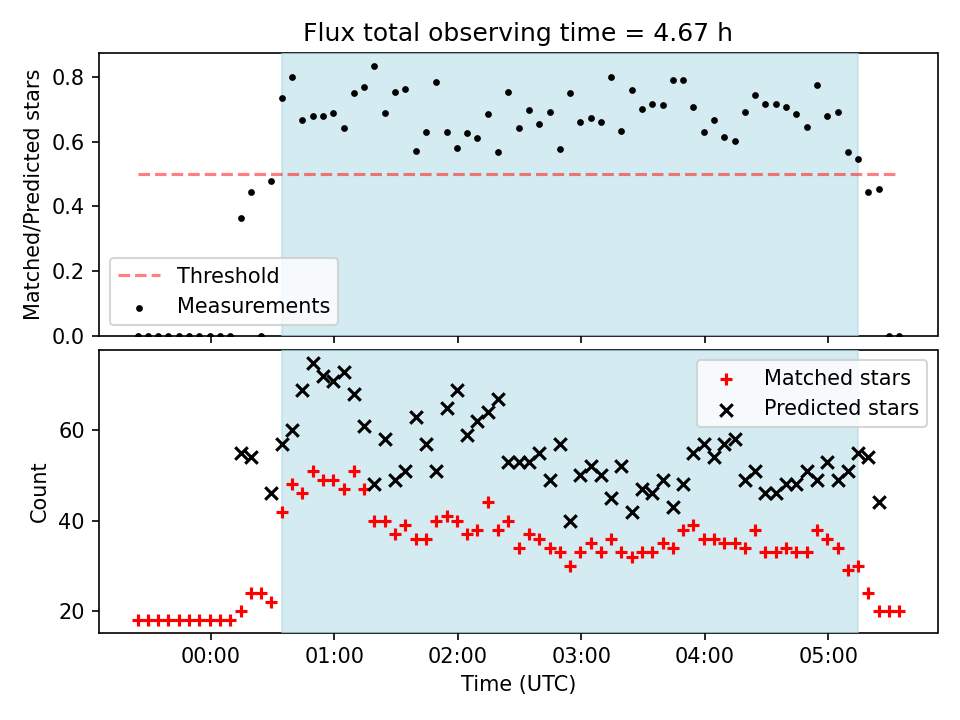 Flux total observing time = 4.67 h

Matched/Predicted stars

0.8
0.6
0.4
0.2
0.0

Threshold
Measurements

Count

60
40
20

Matched stars
Predicted stars

00:00
01:00
02:00
03:00
04:00
05:00

Time (UTC)